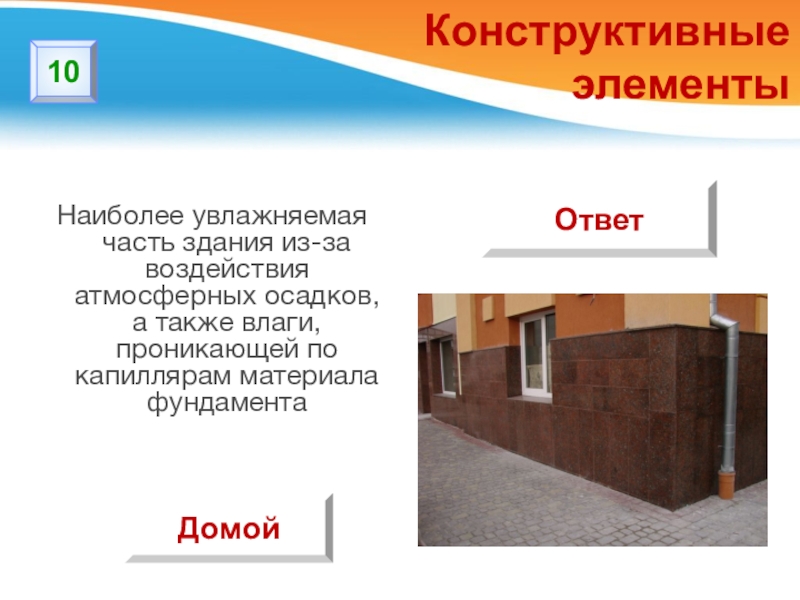 10

Конструктивные элементы

Наиболее увлажняемая часть здания из-за воздействия атмосферных осадков, а также влаги, проникающей по капиллярам материала фундамента

Ответ

Домой